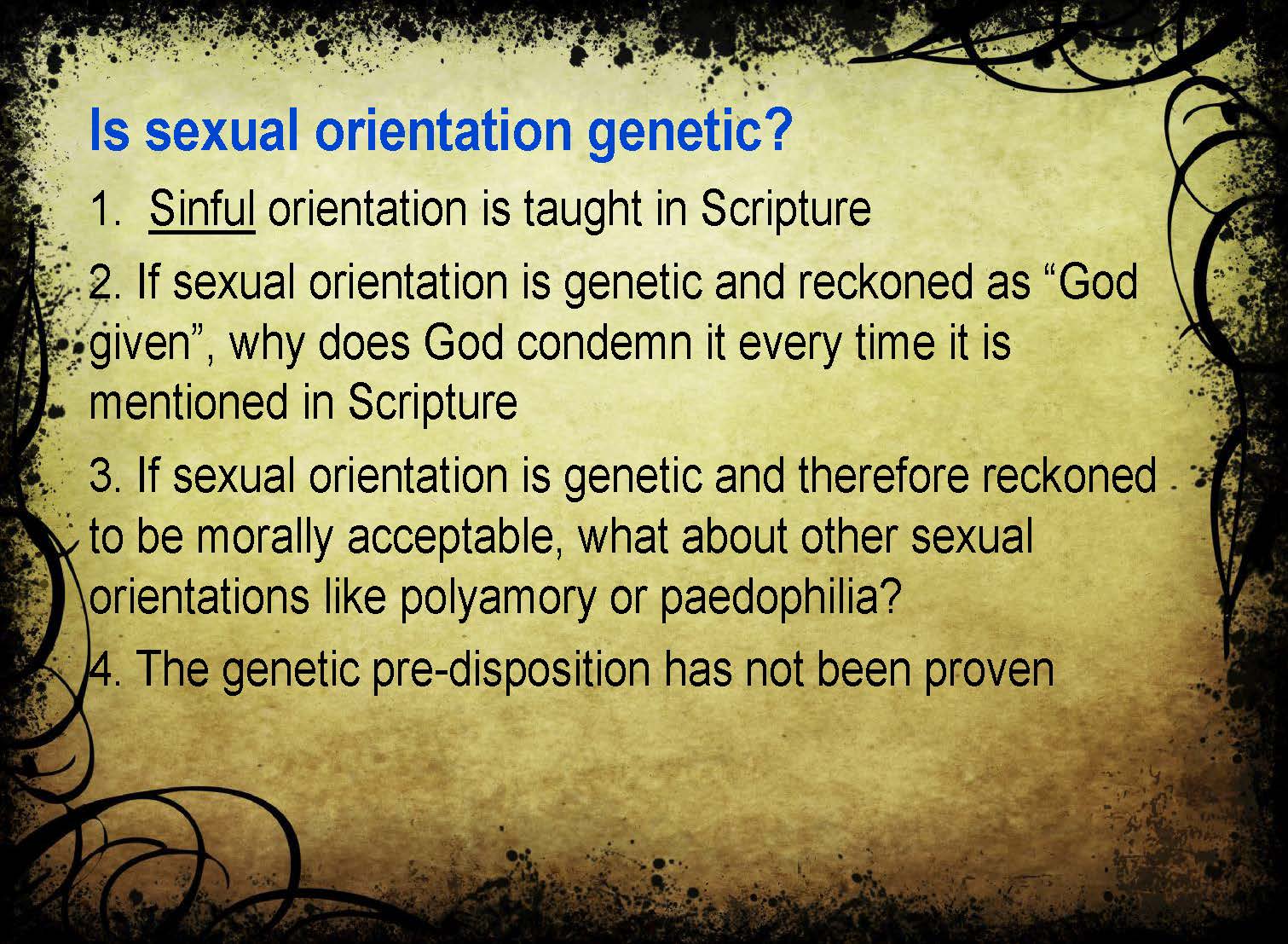 Is sexual orientation genetic?

1. Sinful orientation is taught in Scripture

2. If sexual orientation is genetic and reckoned as “God given”, why does God condemn it every time it is mentioned in Scripture

3. If sexual orientation is genetic and therefore reckoned to be morally acceptable, what about other sexual orientations like polyamory or paedophilia?

4. The genetic pre-disposition has not been proven